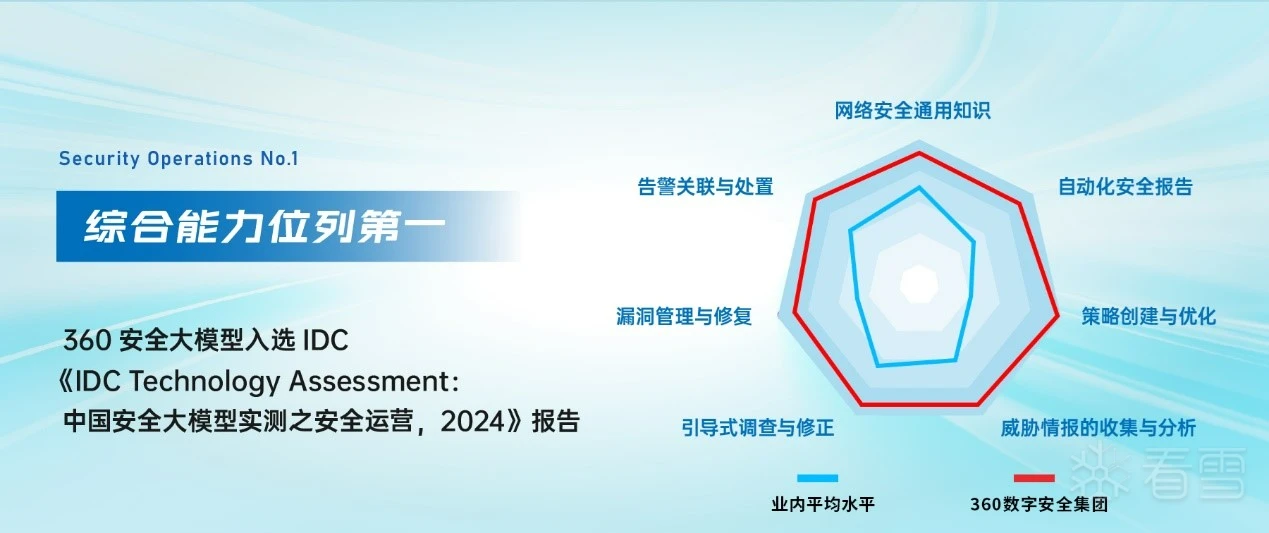 Security Operations No.1

综合能力位列第一

360 安全大模型入选 IDC
《IDC Technology Assessment：
中国安全大模型实测之安全运营，2024》报告

网络安全通用知识
自动化安全报告
策略创建与优化
威胁情报的收集与分析
引导式调查与修正
漏洞管理与修复
告警关联与处置

业内平均水平
360数字安全集团

看雪